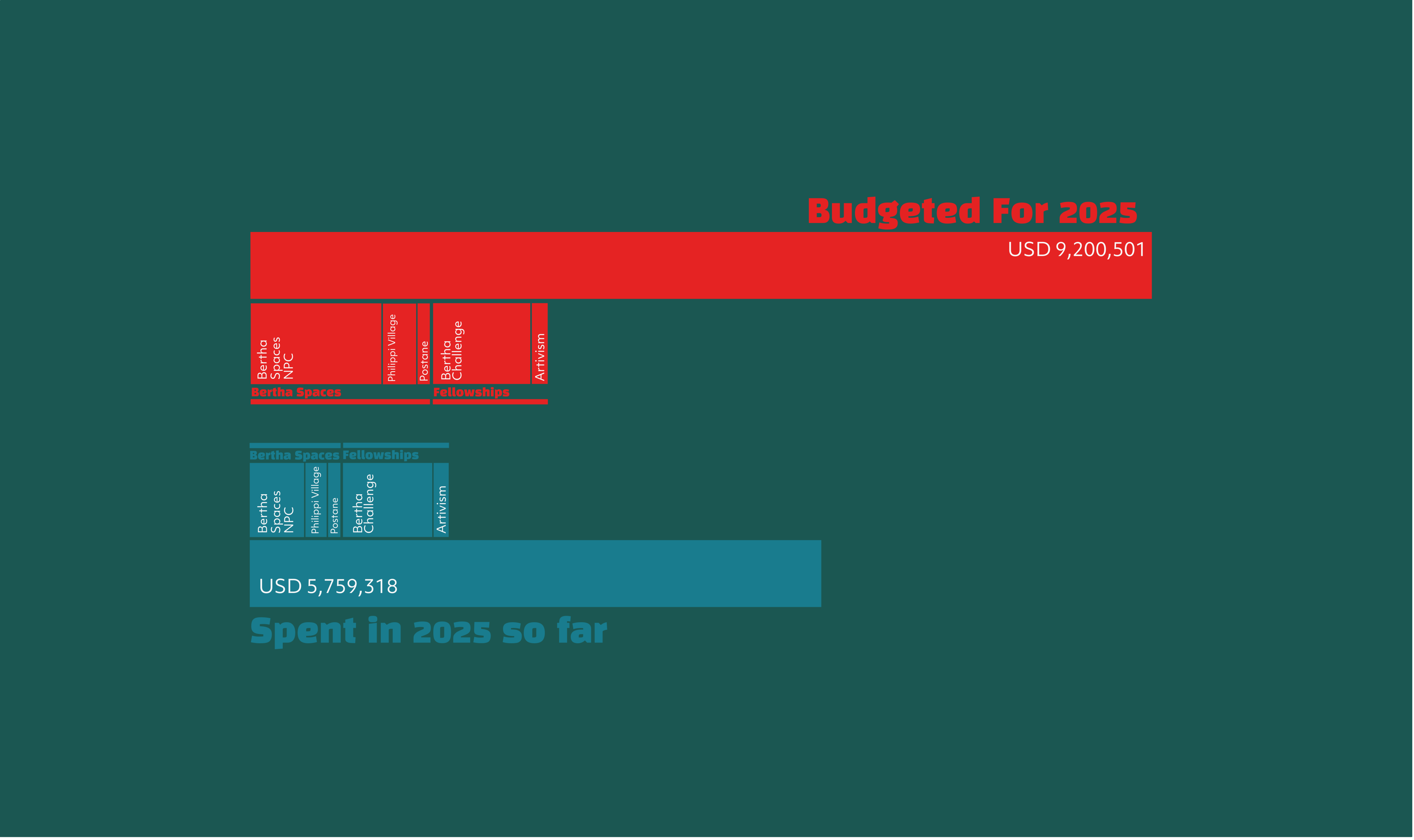 Budgeted For 2025

USD 9,200,501

Bertha Spaces NPC

Philippi Village

Postane

Bertha Challenge

Artivism

Bertha Spaces

Fellowships

Bertha Spaces

Fellowships

Bertha Spaces NPC

Philippi Village

Postane

Bertha Challenge

Artivism

USD 5,759,318

Spent in 2025 so far